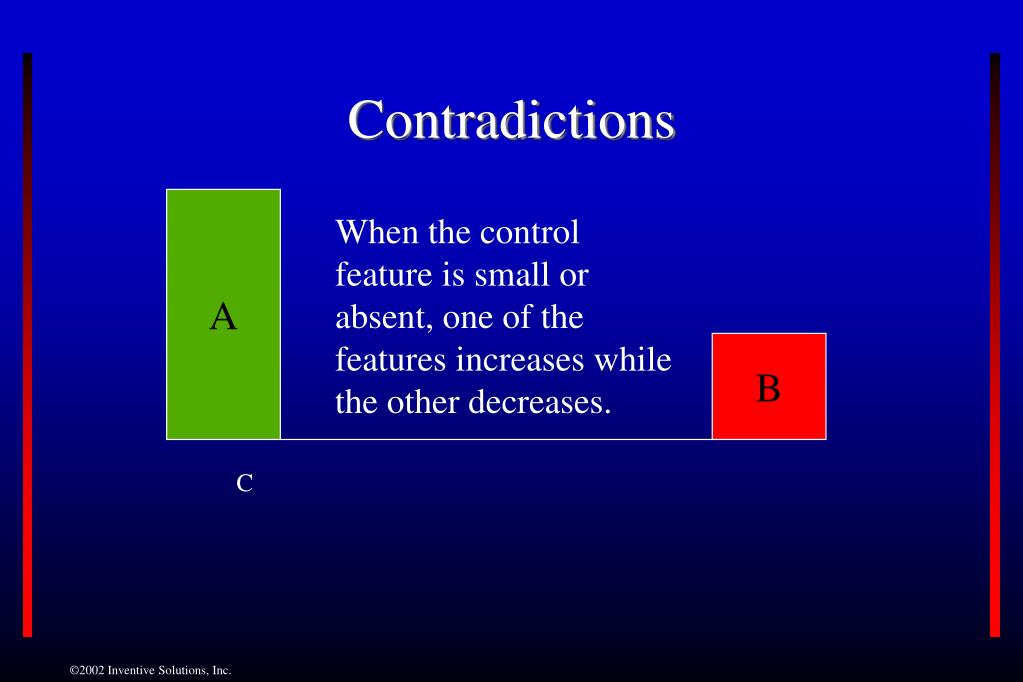 Contradictions

A

When the control feature is small or absent, one of the features increases while the other decreases.

B

C

©2002 Inventive Solutions, Inc.